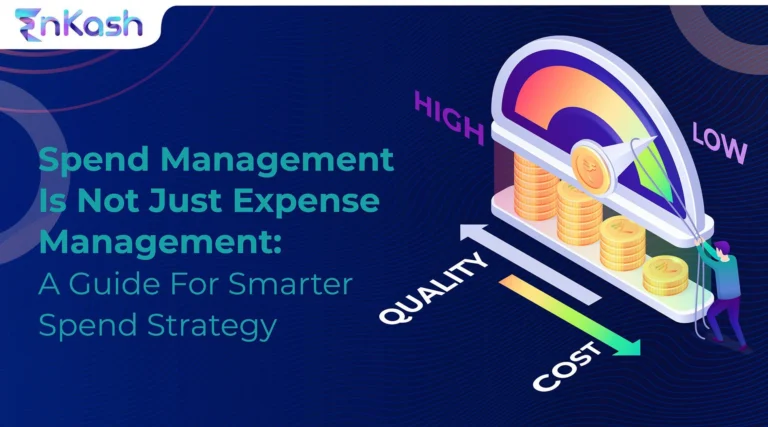 EnKash

Spend Management Is Not Just Expense Management: A Guide For Smarter Spend Strategy

HIGH

LOW

QUALITY

COST